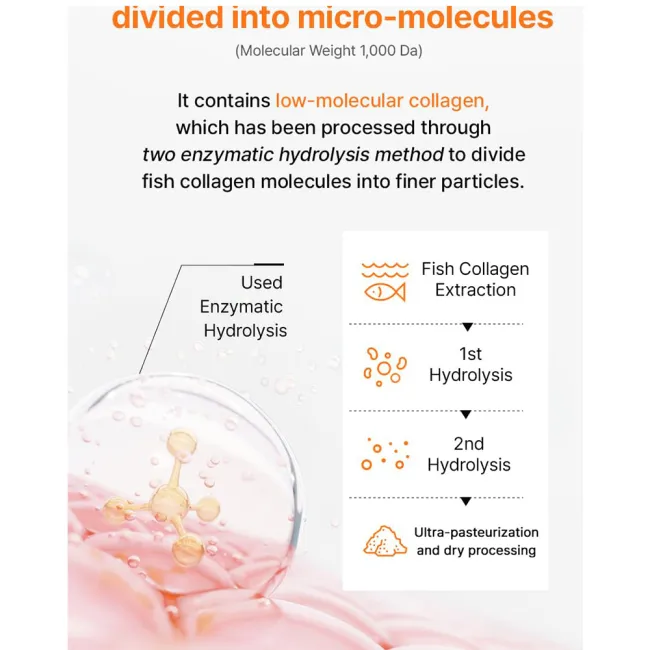 divided into micro-molecules

(Molecular Weight 1,000 Da)

It contains low-molecular collagen, which has been processed through two enzymatic hydrolysis method to divide fish collagen molecules into finer particles.

Used Enzymatic Hydrolysis

Fish Collagen Extraction

1st Hydrolysis

2nd Hydrolysis

Ultra-pasteurization and dry processing